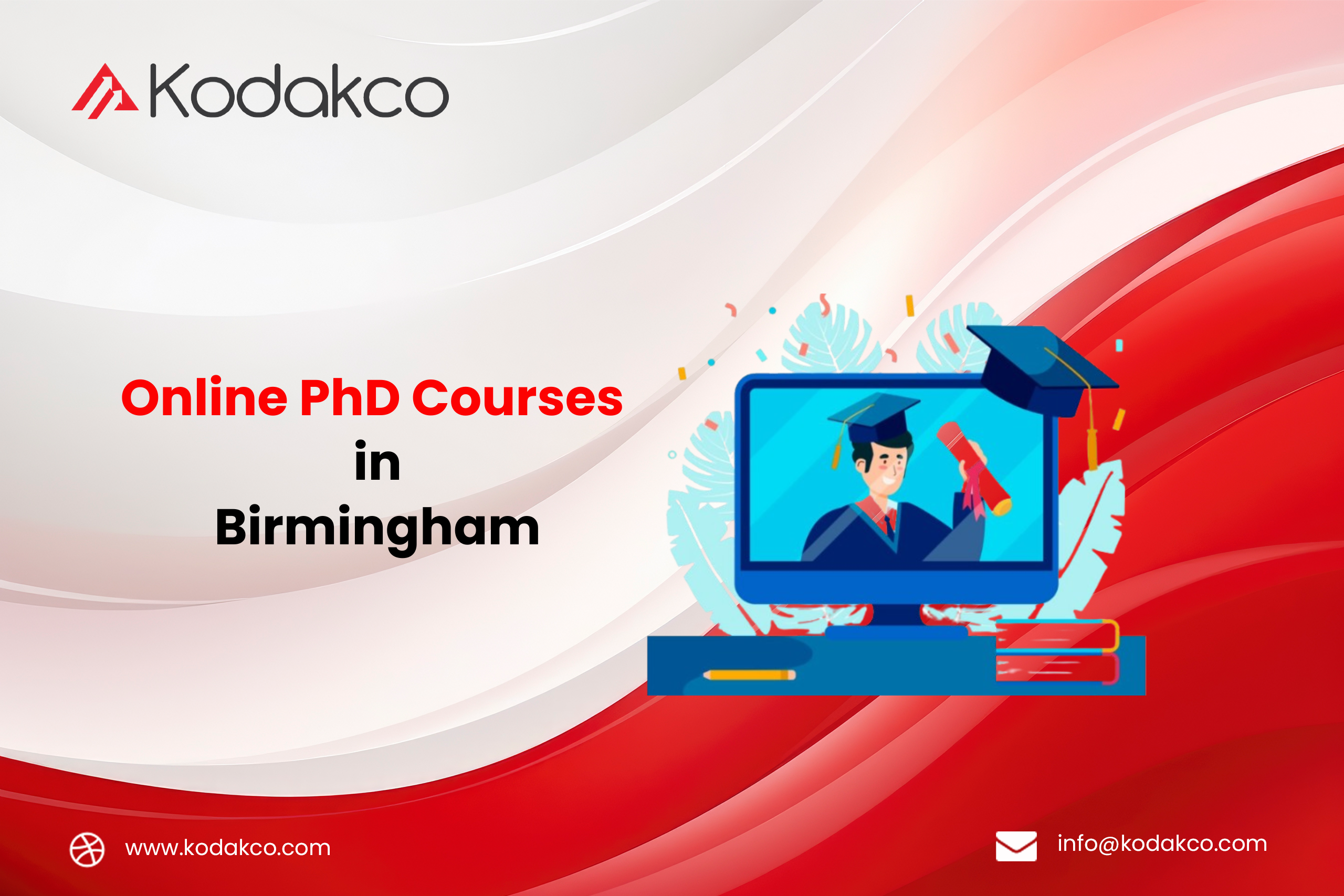 Kodakco

Online PhD Courses in Birmingham

www.kodakco.com

info@kodakco.com